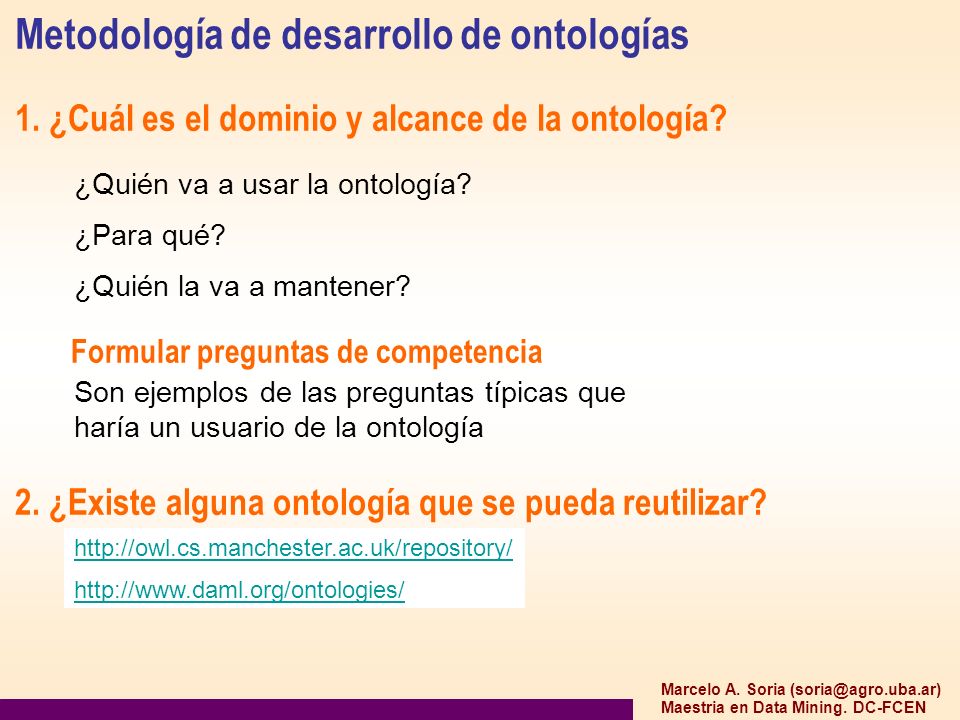 Metodología de desarrollo de ontologías

1. ¿Cuál es el dominio y alcance de la ontología?

¿Quién va a usar la ontología?

¿Para qué?

¿Quién la va a mantener?

Formular preguntas de competencia

Son ejemplos de las preguntas típicas que haría un usuario de la ontología

2. ¿Existe alguna ontología que se pueda reutilizar?

http://owl.cs.manchester.ac.uk/repository/

http://www.daml.org/ontologies/

Marcelo A. Soria (soria@agro.uba.ar)
Maestria en Data Mining. DC-FCEN